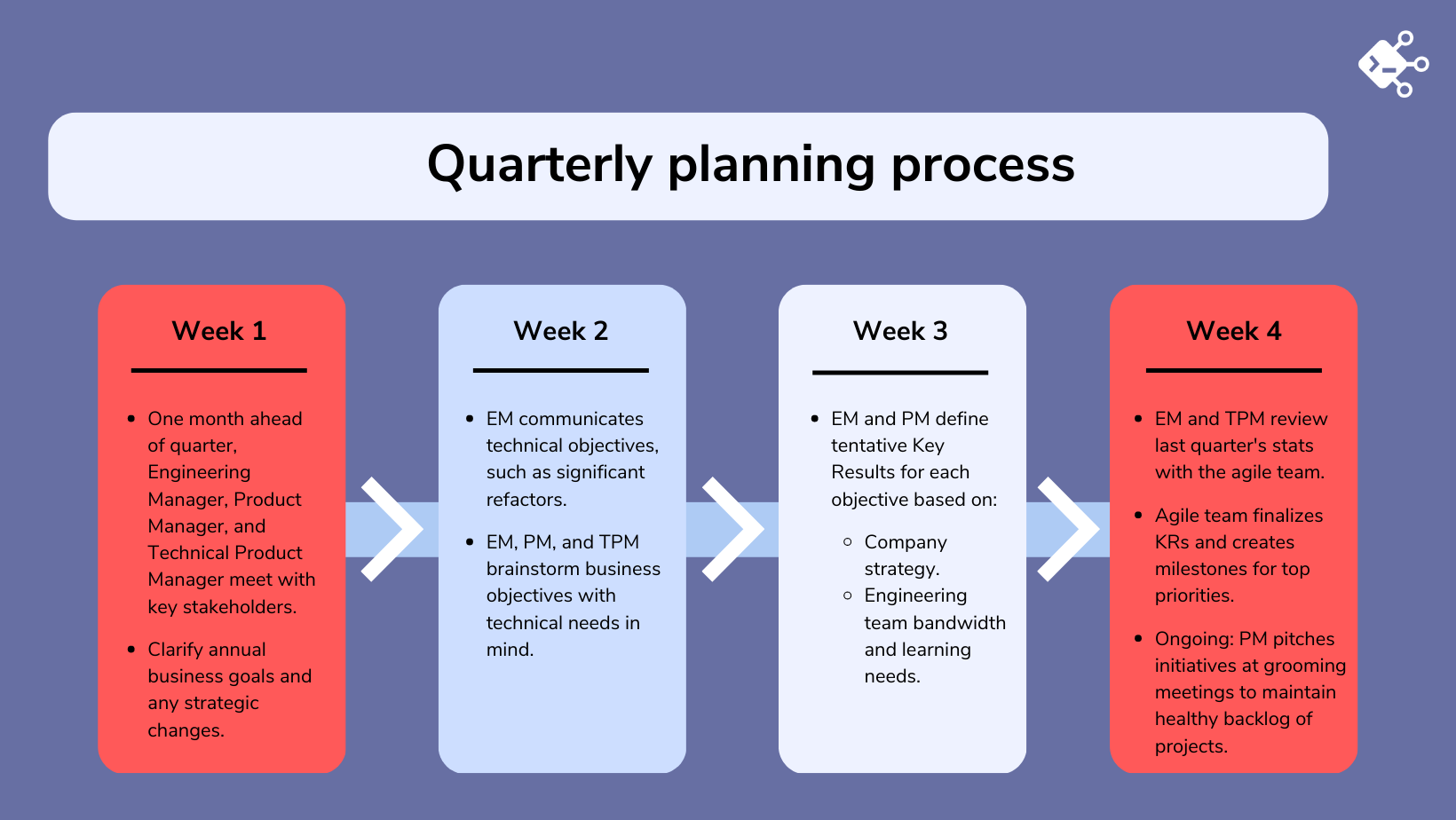 Quarterly planning process

Week 1

- One month ahead of quarter, Engineering Manager, Product Manager, and Technical Product Manager meet with key stakeholders.
- Clarify annual business goals and any strategic changes.

Week 2

- EM communicates technical objectives, such as significant refactors.
- EM, PM, and TPM brainstorm business objectives with technical needs in mind.

Week 3

- EM and PM define tentative Key Results for each objective based on:
  - Company strategy.
  - Engineering team bandwidth and learning needs.

Week 4

- EM and TPM review last quarter's stats with the agile team.
- Agile team finalizes KRs and creates milestones for top priorities.
- Ongoing: PM pitches initiatives at grooming meetings to maintain healthy backlog of projects.